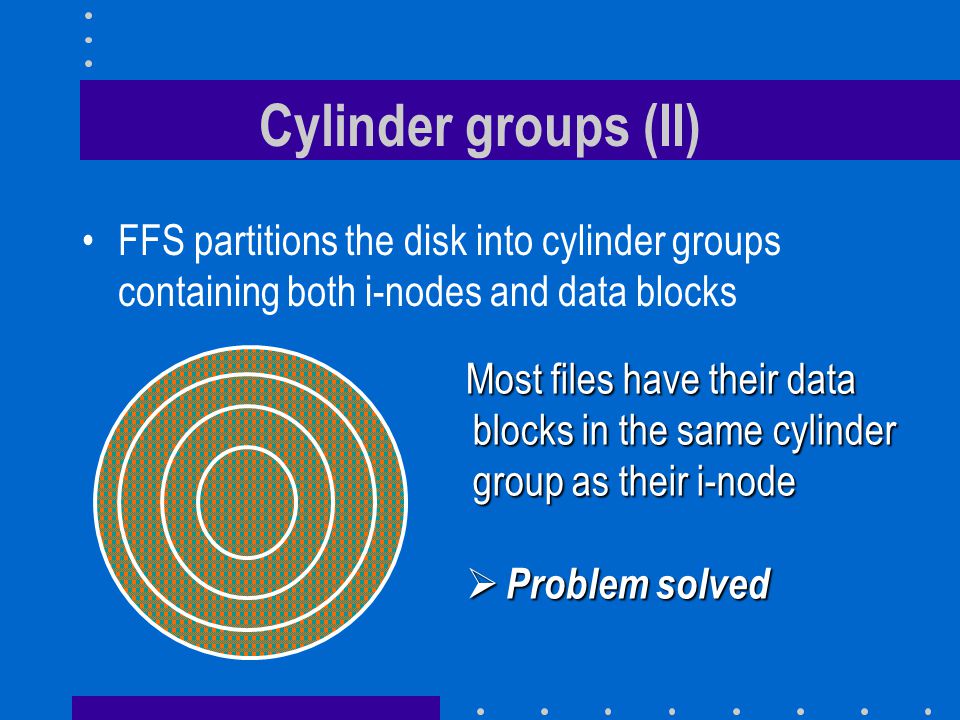 Cylinder groups (II)

• FFS partitions the disk into cylinder groups containing both i-nodes and data blocks

Most files have their data blocks in the same cylinder group as their i-node

➢ Problem solved